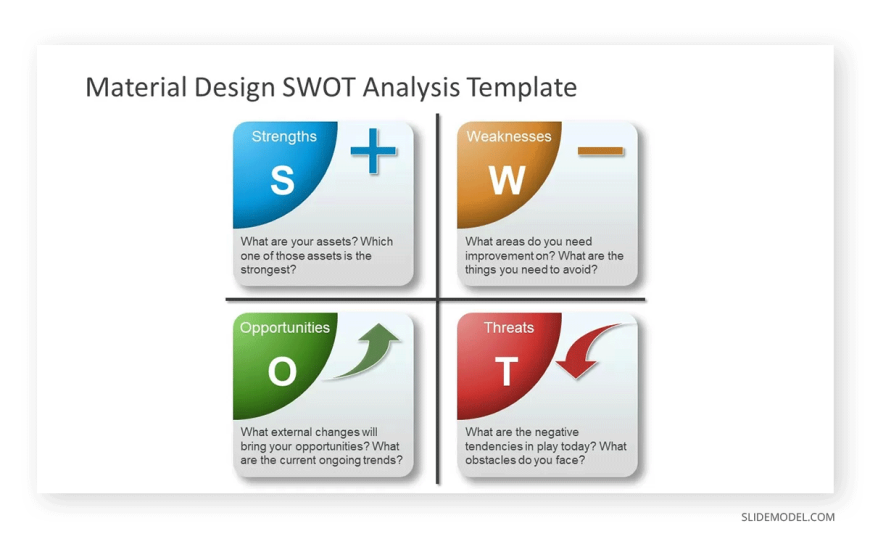 Material Design SWOT Analysis Template

Strengths
S
What are your assets? Which one of those assets is the strongest?

Weaknesses
W
What areas do you need improvement on? What are the things you need to avoid?

Opportunities
O
What external changes will bring your opportunities? What are the current ongoing trends?

Threats
T
What are the negative tendencies in play today? What obstacles do you face?

SLIDEMODEL.COM